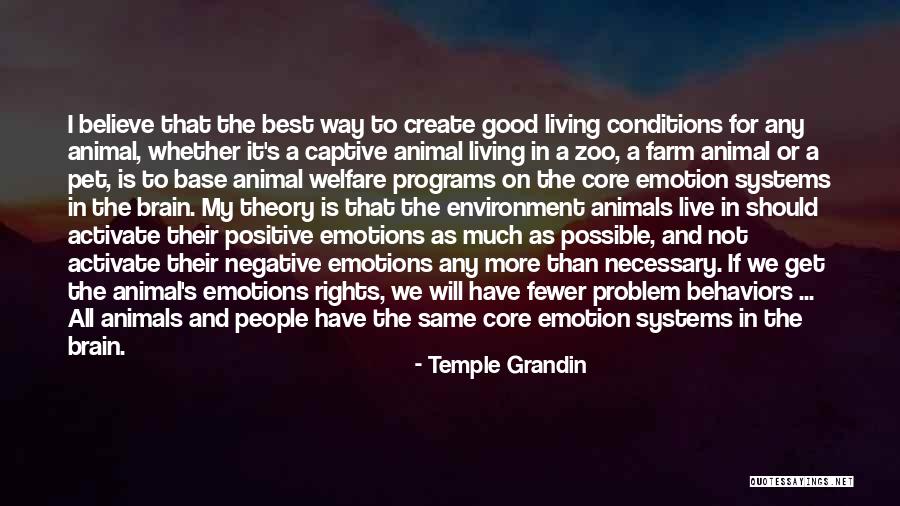 I believe that the best way to create good living conditions for any animal, whether it's a captive animal living in a zoo, a farm animal or a pet, is to base animal welfare programs on the core emotion systems in the brain. My theory is that the environment animals live in should activate their positive emotions as much as possible, and not activate their negative emotions any more than necessary. If we get the animal's emotions rights, we will have fewer problem behaviors ... All animals and people have the same core emotion systems in the brain.

- Temple Grandin

QUOTESSAYINGS.NET